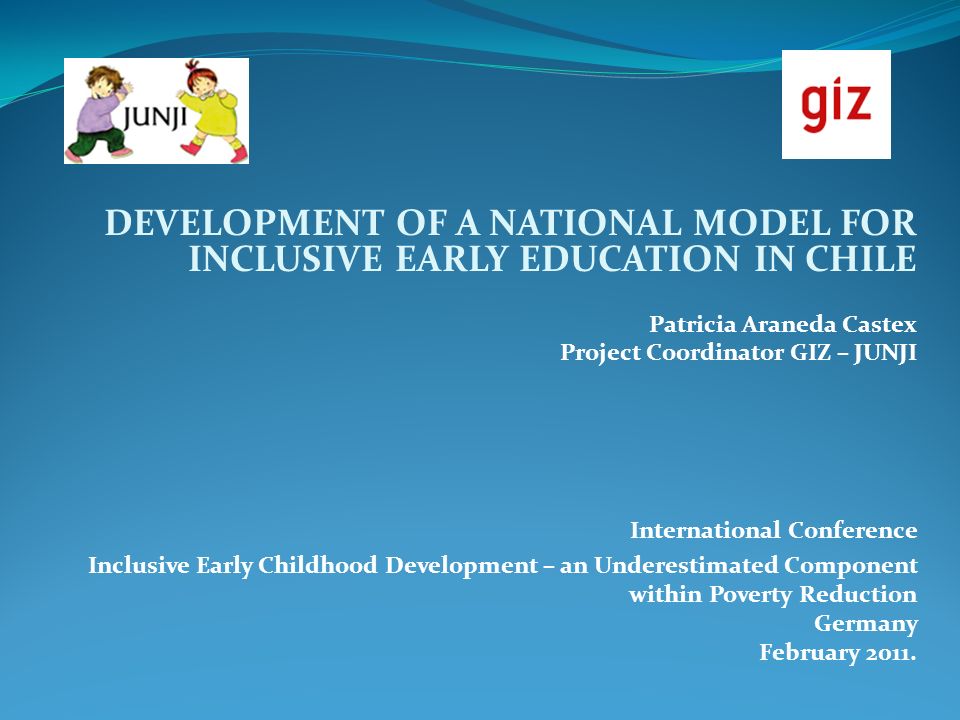 JUNJI

giz

DEVELOPMENT OF A NATIONAL MODEL FOR INCLUSIVE EARLY EDUCATION IN CHILE

Patricia Araneda Castex
Project Coordinator GIZ – JUNJI

International Conference
Inclusive Early Childhood Development – an Underestimated Component within Poverty Reduction
Germany
February 2011.